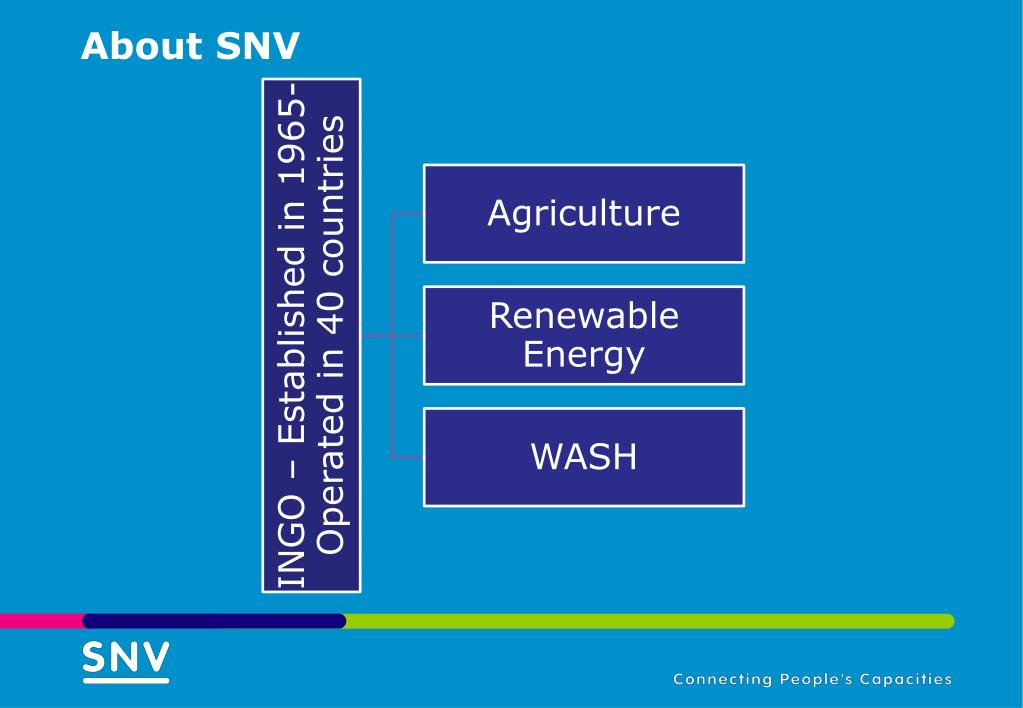 About SNV

INGO – Established in 1965- Operated in 40 countries

Agriculture

Renewable Energy

WASH

SNV

Connecting People's Capacities